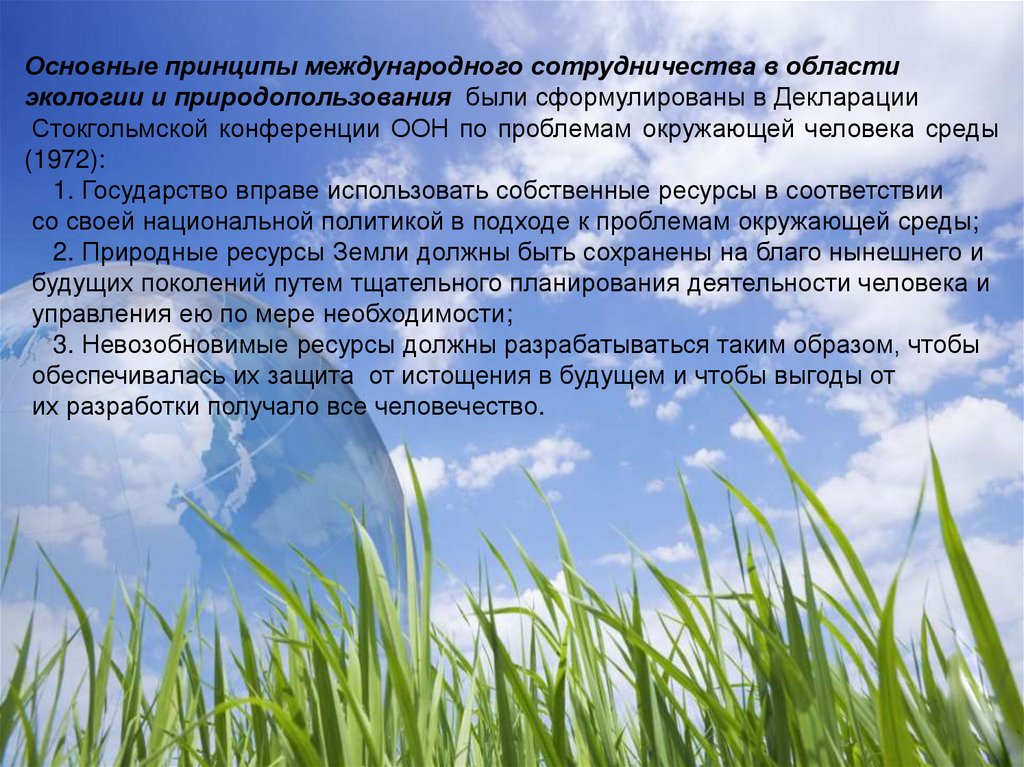 Основные принципы международного сотрудничества в области экологии и природопользования были сформулированы в Декларации Стокгольмской конференции ООН по проблемам окружающей человека среды (1972):

1. Государство вправе использовать собственные ресурсы в соответствии со своей национальной политикой в подходе к проблемам окружающей среды;

2. Природные ресурсы Земли должны быть сохранены на благо нынешнего и будущих поколений путем тщательного планирования деятельности человека и управления ею по мере необходимости;

3. Невозобновимые ресурсы должны разрабатываться таким образом, чтобы обеспечивалась их защита от истощения в будущем и чтобы выгоды от их разработки получало все человечество.